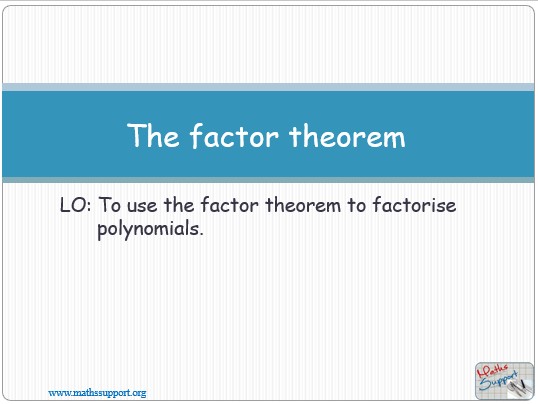 The factor theorem

LO: To use the factor theorem to factorise polynomials.

www.mathssupport.org

Maths Support